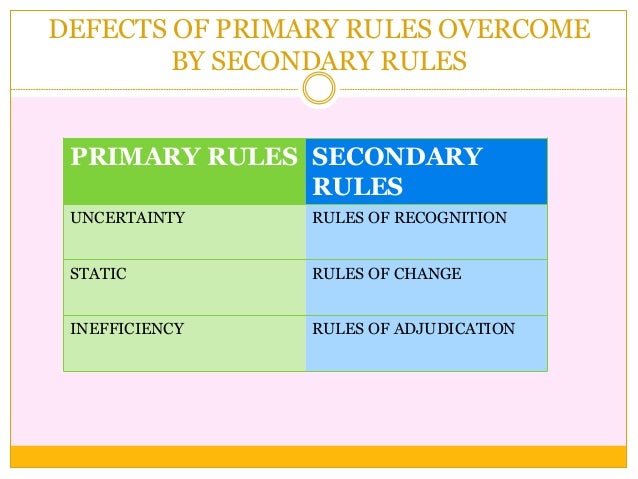 DEFECTS OF PRIMARY RULES OVERCOME BY SECONDARY RULES

| PRIMARY RULES | SECONDARY RULES |
|---|---|
| UNCERTAINTY | RULES OF RECOGNITION |
| STATIC | RULES OF CHANGE |
| INEFFICIENCY | RULES OF ADJUDICATION |